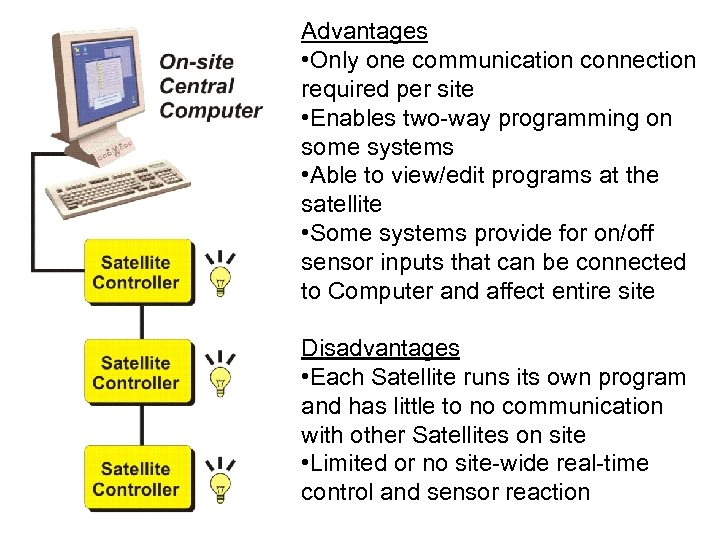 On-site Central Computer

Satellite Controller

Satellite Controller

Satellite Controller

Advantages
•Only one communication connection required per site
•Enables two-way programming on some systems
•Able to view/edit programs at the satellite
•Some systems provide for on/off sensor inputs that can be connected to Computer and affect entire site

Disadvantages
•Each Satellite runs its own program and has little to no communication with other Satellites on site
•Limited or no site-wide real-time control and sensor reaction